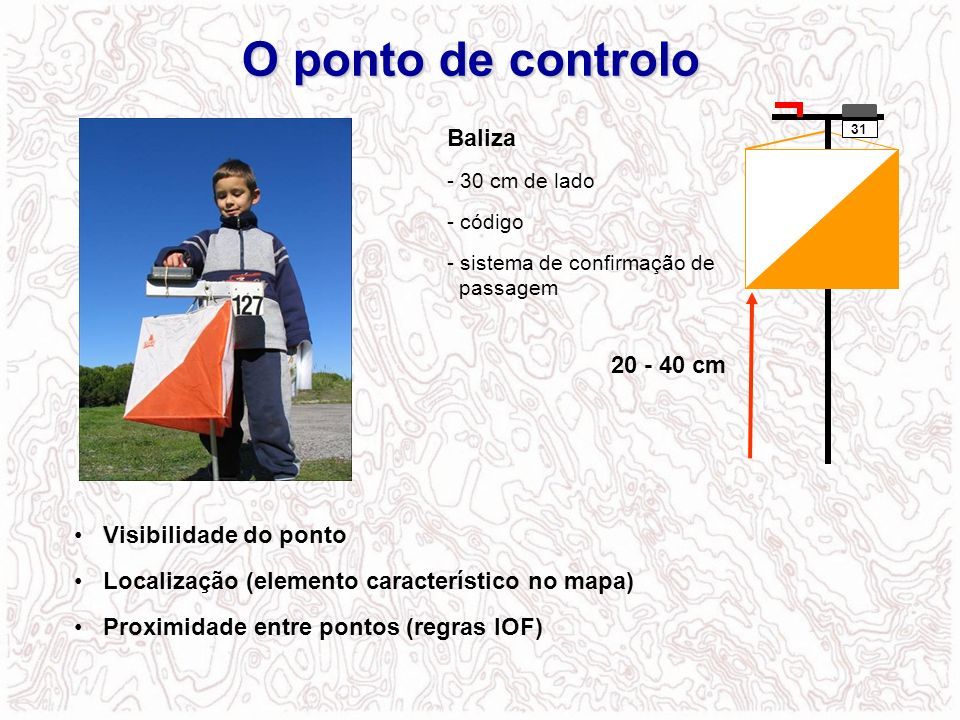 O ponto de controlo

127

Baliza

- 30 cm de lado

- código

- sistema de confirmação de passagem

31

20 - 40 cm

• Visibilidade do ponto

• Localização (elemento característico no mapa)

• Proximidade entre pontos (regras IOF)